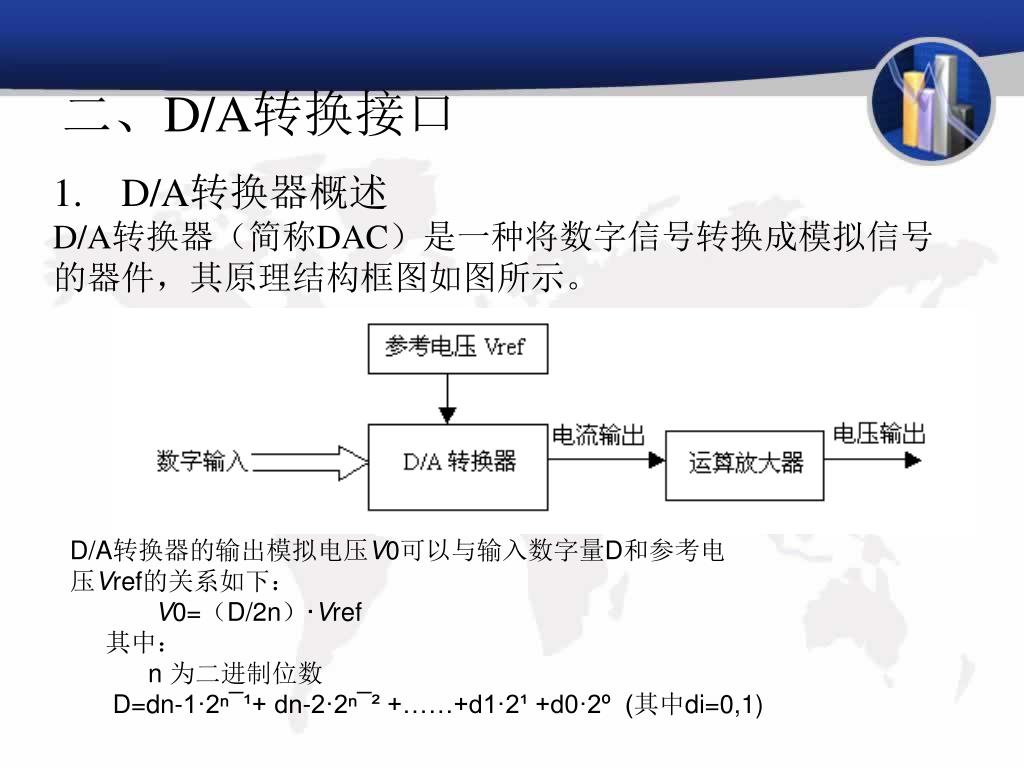 二、D/A转换接口

1. D/A转换器概述

D/A转换器（简称DAC）是一种将数字信号转换成模拟信号的器件，其原理结构框图如图所示。

参考电压 Vref

数字输入

D/A 转换器

电流输出

运算放大器

电压输出

D/A转换器的输出模拟电压V0可以与输入数字量D和参考电压Vref的关系如下：

V0=（D/2n）· Vref

其中：

n 为二进制位数

D=dn-1·2ⁿ¯¹+ dn-2·2ⁿ¯² +……+d1·2¹ +d0·2º (其中di=0,1)